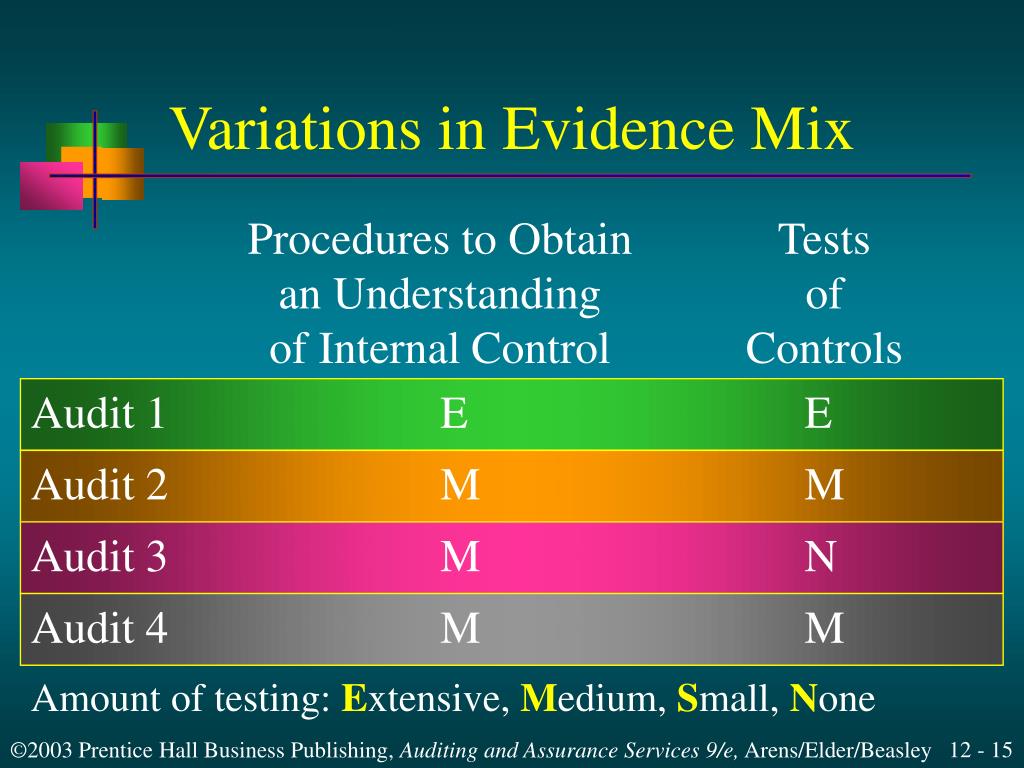 Variations in Evidence Mix

| | Procedures to Obtain an Understanding of Internal Control | Tests of Controls |
|---|---|---|
| Audit 1 | E | E |
| Audit 2 | M | M |
| Audit 3 | M | N |
| Audit 4 | M | M |

Amount of testing: Extensive, Medium, Small, None

©2003 Prentice Hall Business Publishing, Auditing and Assurance Services 9/e, Arens/Elder/Beasley 12 - 15